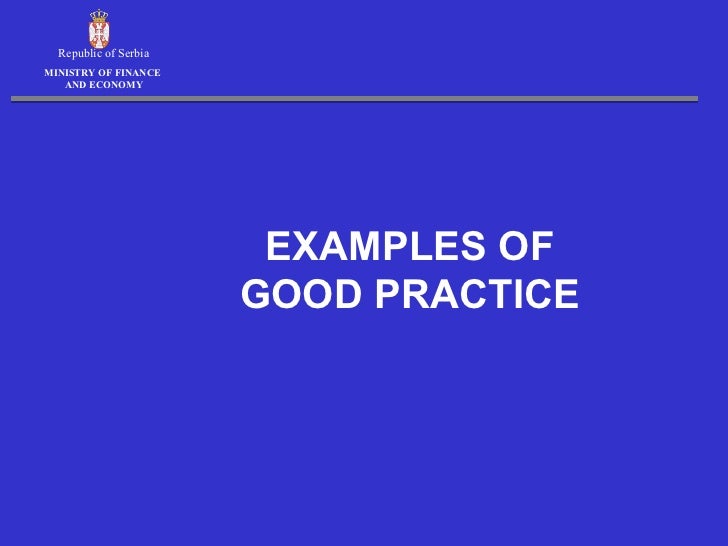 Republic of Serbia

MINISTRY OF FINANCE AND ECONOMY

EXAMPLES OF GOOD PRACTICE